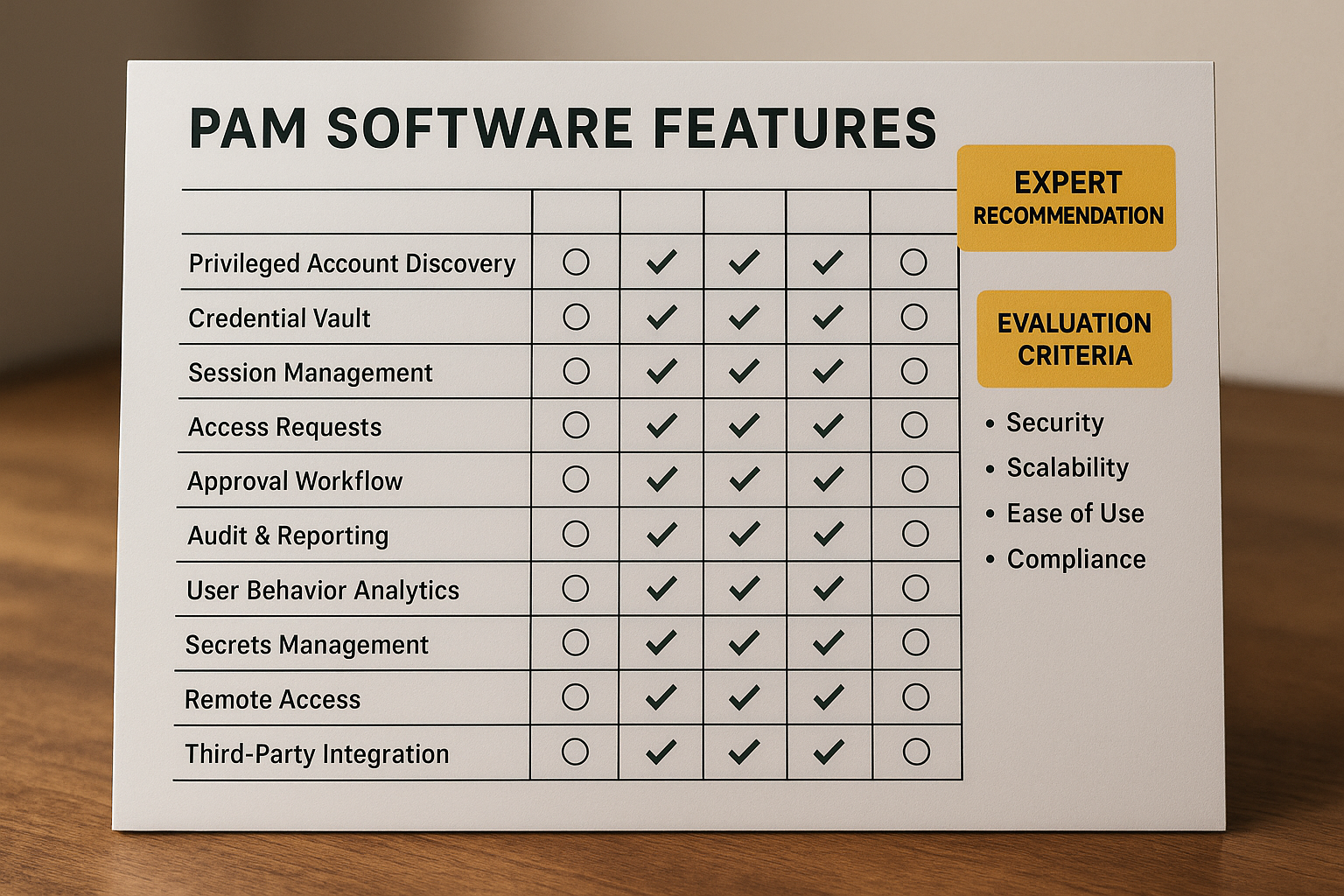 PAM SOFTWARE FEATURES

| | | | | | |
|---|---|---|---|---|---|
| Privileged Account Discovery | ○ | ✓ | ✓ | ✓ | ○ |
| Credential Vault | ○ | ✓ | ✓ | ✓ | ○ |
| Session Management | ○ | ✓ | ✓ | ✓ | ○ |
| Access Requests | ○ | ✓ | ✓ | ✓ | ○ |
| Approval Workflow | ○ | ✓ | ✓ | ✓ | ○ |
| Audit & Reporting | ○ | ✓ | ✓ | ✓ | ○ |
| User Behavior Analytics | ○ | ✓ | ✓ | ✓ | ○ |
| Secrets Management | ○ | ✓ | ✓ | ✓ | ○ |
| Remote Access | ○ | ✓ | ✓ | ✓ | ○ |
| Third-Party Integration | ○ | ✓ | ✓ | ✓ | ○ |

EXPERT RECOMMENDATION

EVALUATION CRITERIA

• Security
• Scalability
• Ease of Use
• Compliance